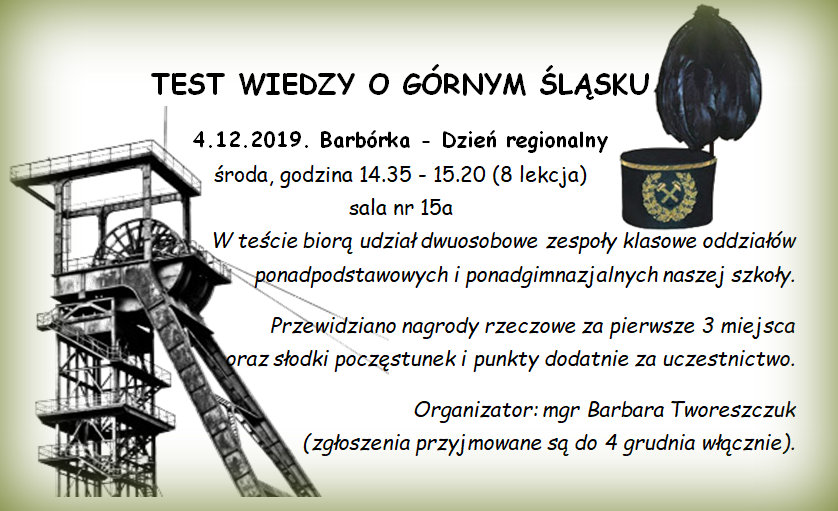 TEST WIEDZY O GÓRNYM ŚLĄSKU

4.12.2019. Barbórka - Dzień regionalny
środa, godzina 14.35 - 15.20 (8 lekcja)
sala nr 15a

W teście biorą udział dwuosobowe zespoły klasowe oddziałów ponadpodstawowych i ponadgimnazjalnych naszej szkoły.

Przewidziano nagrody rzeczowe za pierwsze 3 miejsca oraz słodki poczęstunek i punkty dodatnie za uczestnictwo.

Organizator: mgr Barbara Tworeszczuk
(zgłoszenia przyjmowane są do 4 grudnia włącznie).